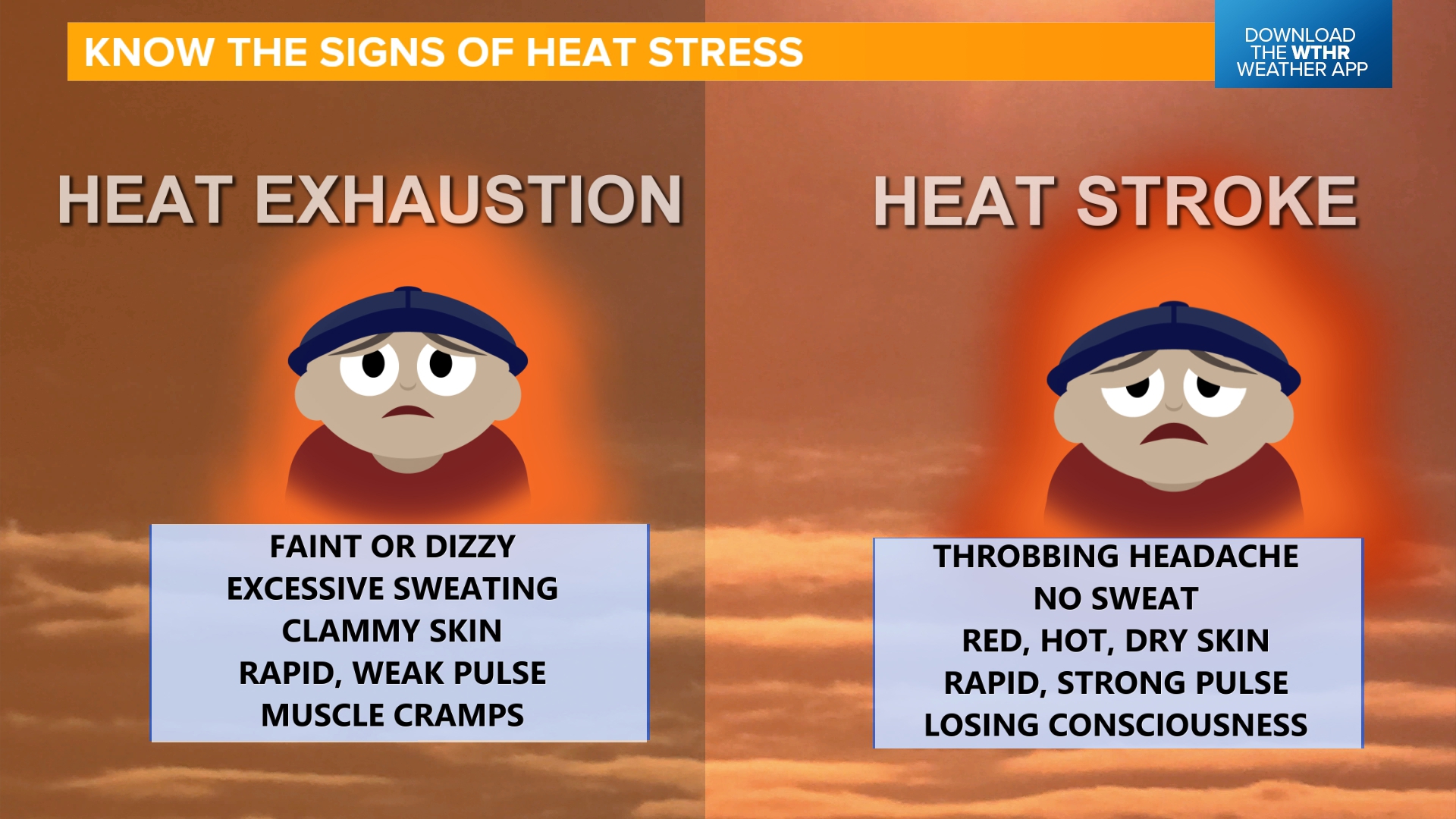 KNOW THE SIGNS OF HEAT STRESS

DOWNLOAD THE WTHR WEATHER APP

HEAT EXHAUSTION

FAINT OR DIZZY
EXCESSIVE SWEATING
CLAMMY SKIN
RAPID, WEAK PULSE
MUSCLE CRAMPS

HEAT STROKE

THROBBING HEADACHE
NO SWEAT
RED, HOT, DRY SKIN
RAPID, STRONG PULSE
LOSING CONSCIOUSNESS